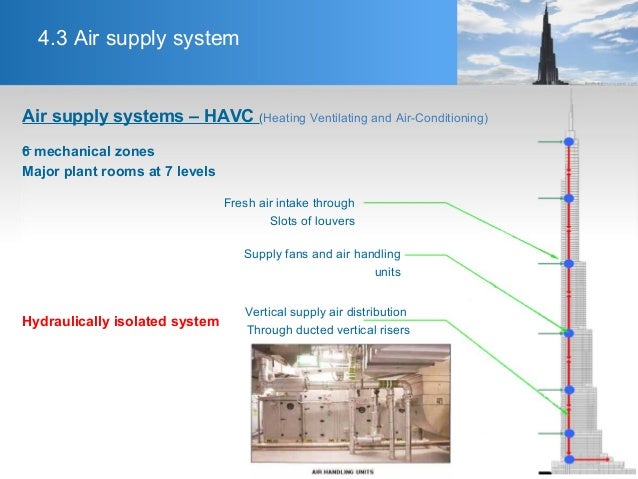 4.3 Air supply system

Air supply systems – HAVC (Heating Ventilating and Air-Conditioning)

6 mechanical zones
Major plant rooms at 7 levels

Fresh air intake through Slots of louvers

Supply fans and air handling units

Hydraulically isolated system

Vertical supply air distribution Through ducted vertical risers

AIR HANDLING UNITS